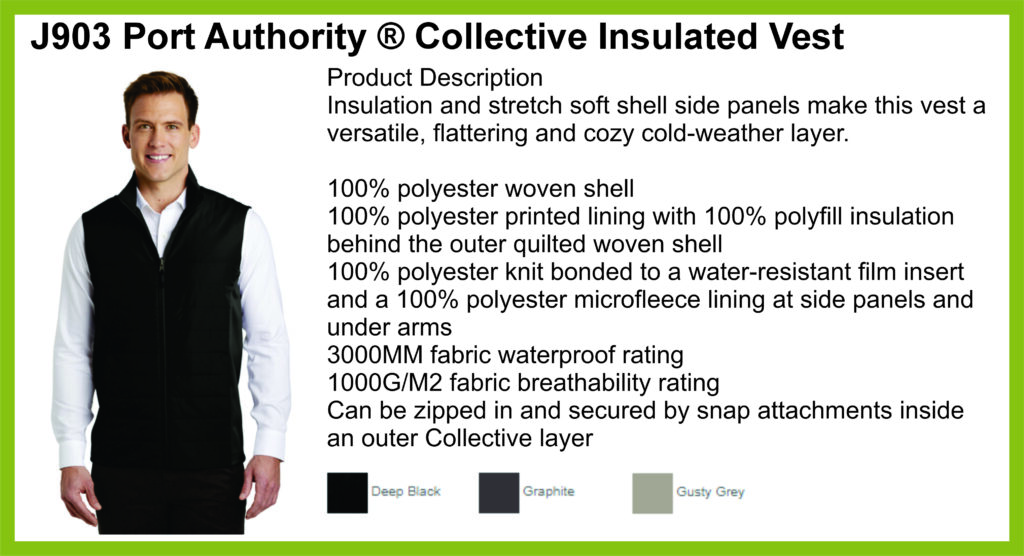 J903 Port Authority ® Collective Insulated Vest

Product Description
Insulation and stretch soft shell side panels make this vest a versatile, flattering and cozy cold-weather layer.

100% polyester woven shell
100% polyester printed lining with 100% polyfill insulation behind the outer quilted woven shell
100% polyester knit bonded to a water-resistant film insert and a 100% polyester microfleece lining at side panels and under arms
3000MM fabric waterproof rating
1000G/M2 fabric breathability rating
Can be zipped in and secured by snap attachments inside an outer Collective layer

Deep Black
Graphite
Gusty Grey